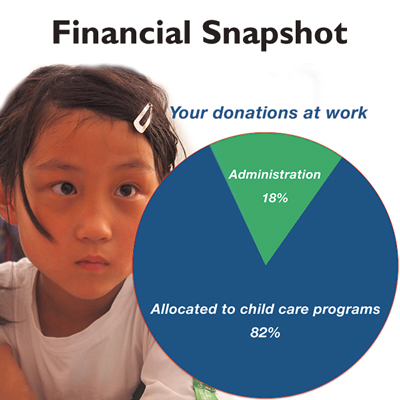 Financial Snapshot

Your donations at work

Administration
18%

Allocated to child care programs
82%